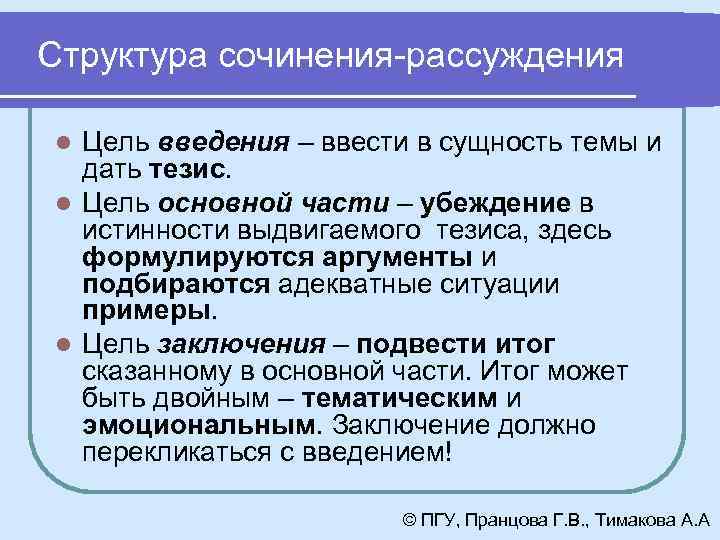 Структура сочинения-рассуждения

Цель введения – ввести в сущность темы и дать тезис.

Цель основной части – убеждение в истинности выдвигаемого тезиса, здесь формулируются аргументы и подбираются адекватные ситуации примеры.

Цель заключения – подвести итог сказанному в основной части. Итог может быть двойным – тематическим и эмоциональным. Заключение должно перекликаться с введением!

© ПГУ, Пранцова Г.В., Тимакова А.А